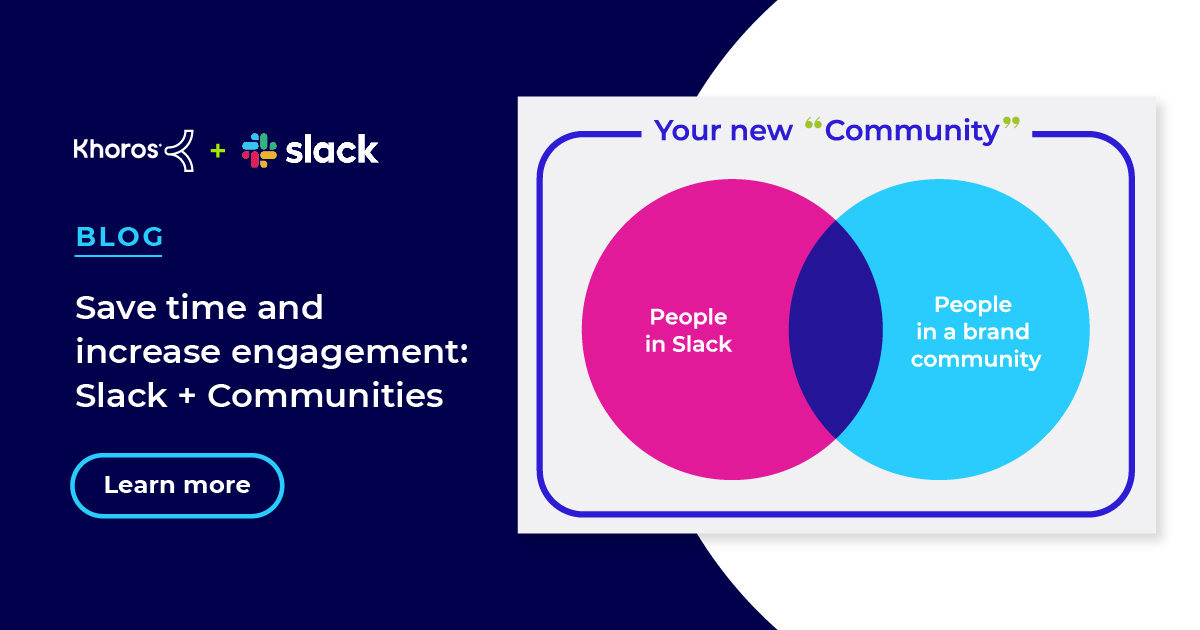 Khoros + slack

BLOG

Save time and increase engagement: Slack + Communities

Learn more

Your new "Community"

People in Slack

People in a brand community